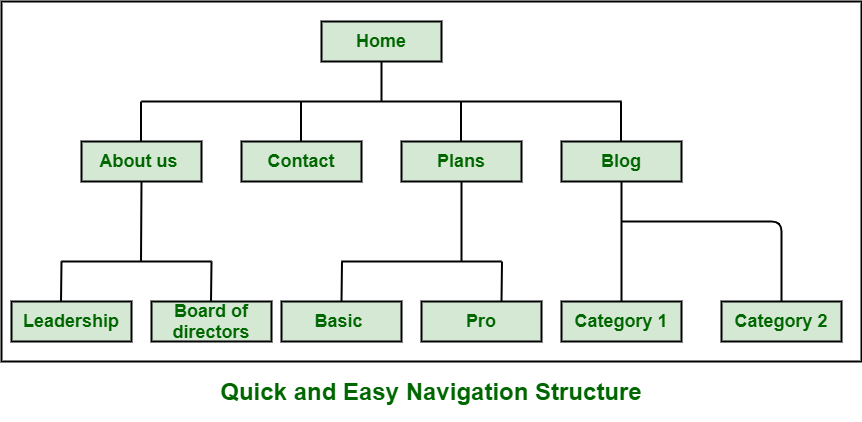 Home

About us

Contact

Plans

Blog

Leadership

Board of directors

Basic

Pro

Category 1

Category 2

Quick and Easy Navigation Structure